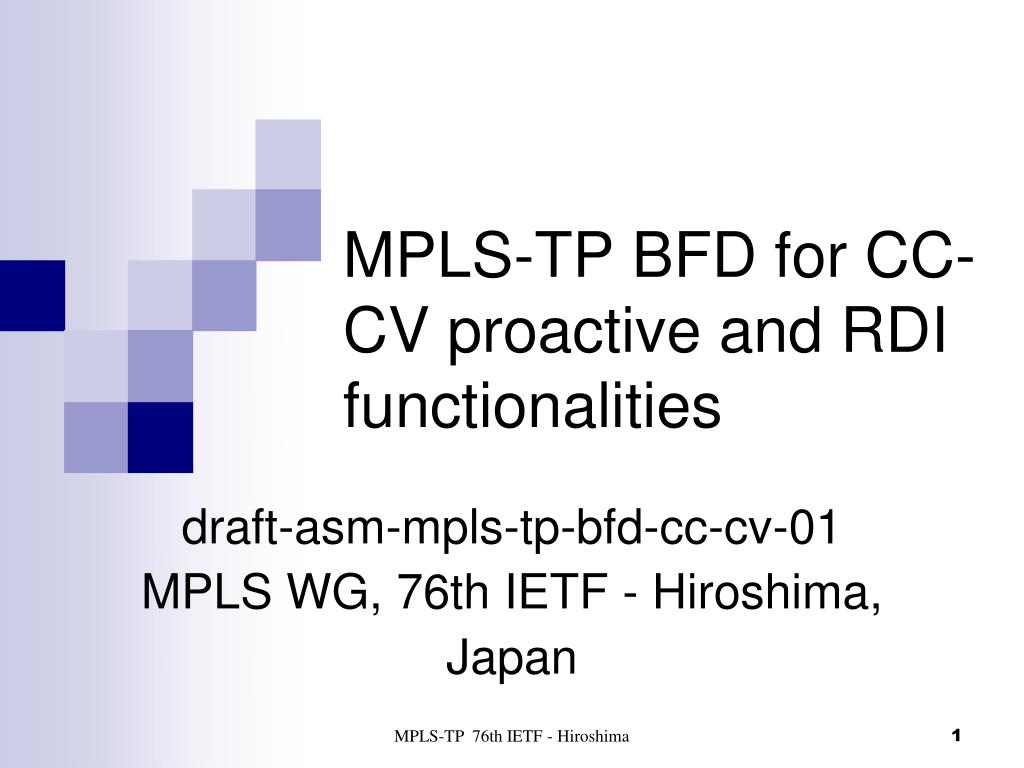 MPLS-TP BFD for CC-CV proactive and RDI functionalities

draft-asm-mpls-tp-bfd-cc-cv-01
MPLS WG, 76th IETF - Hiroshima, Japan

MPLS-TP 76th IETF - Hiroshima

1